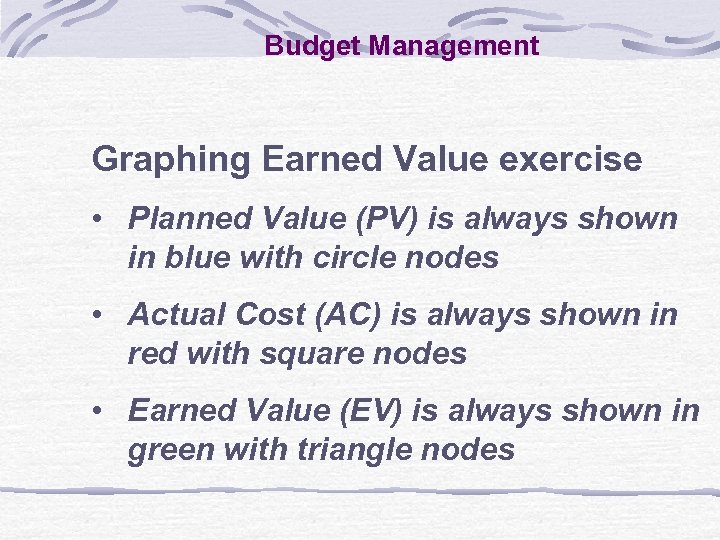 Budget Management

Graphing Earned Value exercise

• Planned Value (PV) is always shown in blue with circle nodes

• Actual Cost (AC) is always shown in red with square nodes

• Earned Value (EV) is always shown in green with triangle nodes